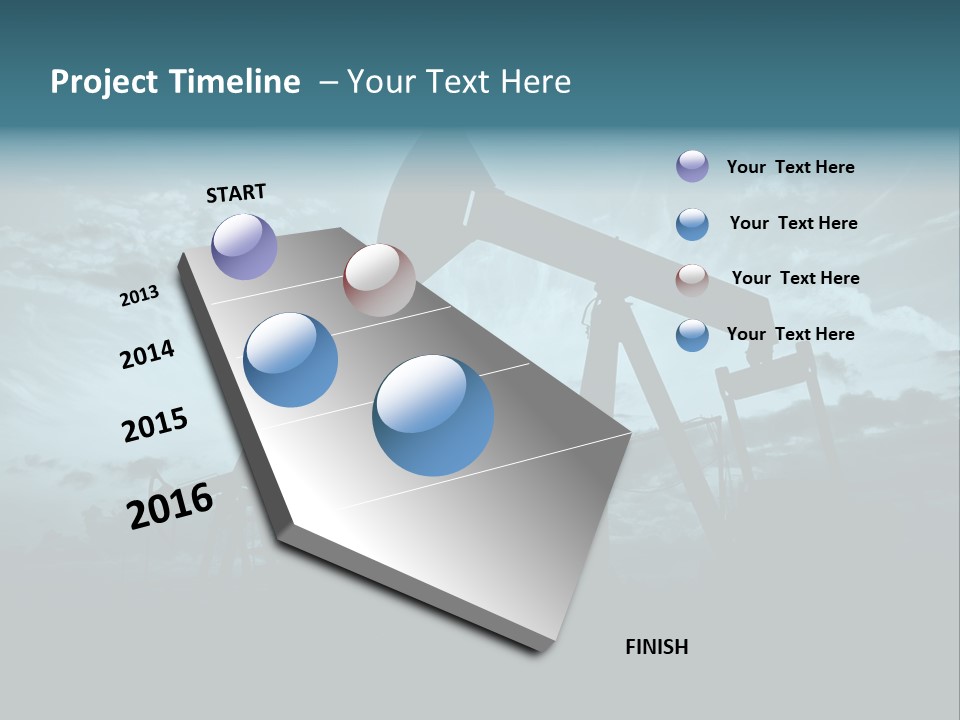 Project Timeline – Your Text Here

START

2013

2014

2015

2016

FINISH

Your Text Here

Your Text Here

Your Text Here

Your Text Here